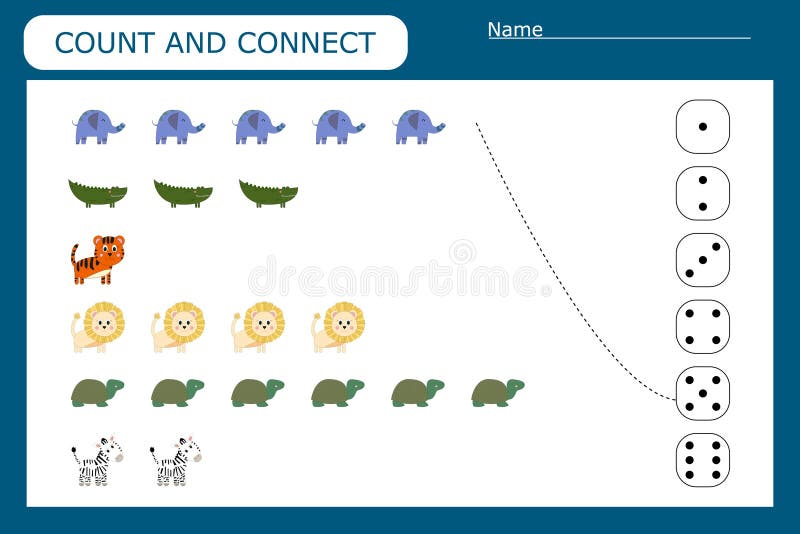 COUNT AND CONNECT

Name

dreamstime